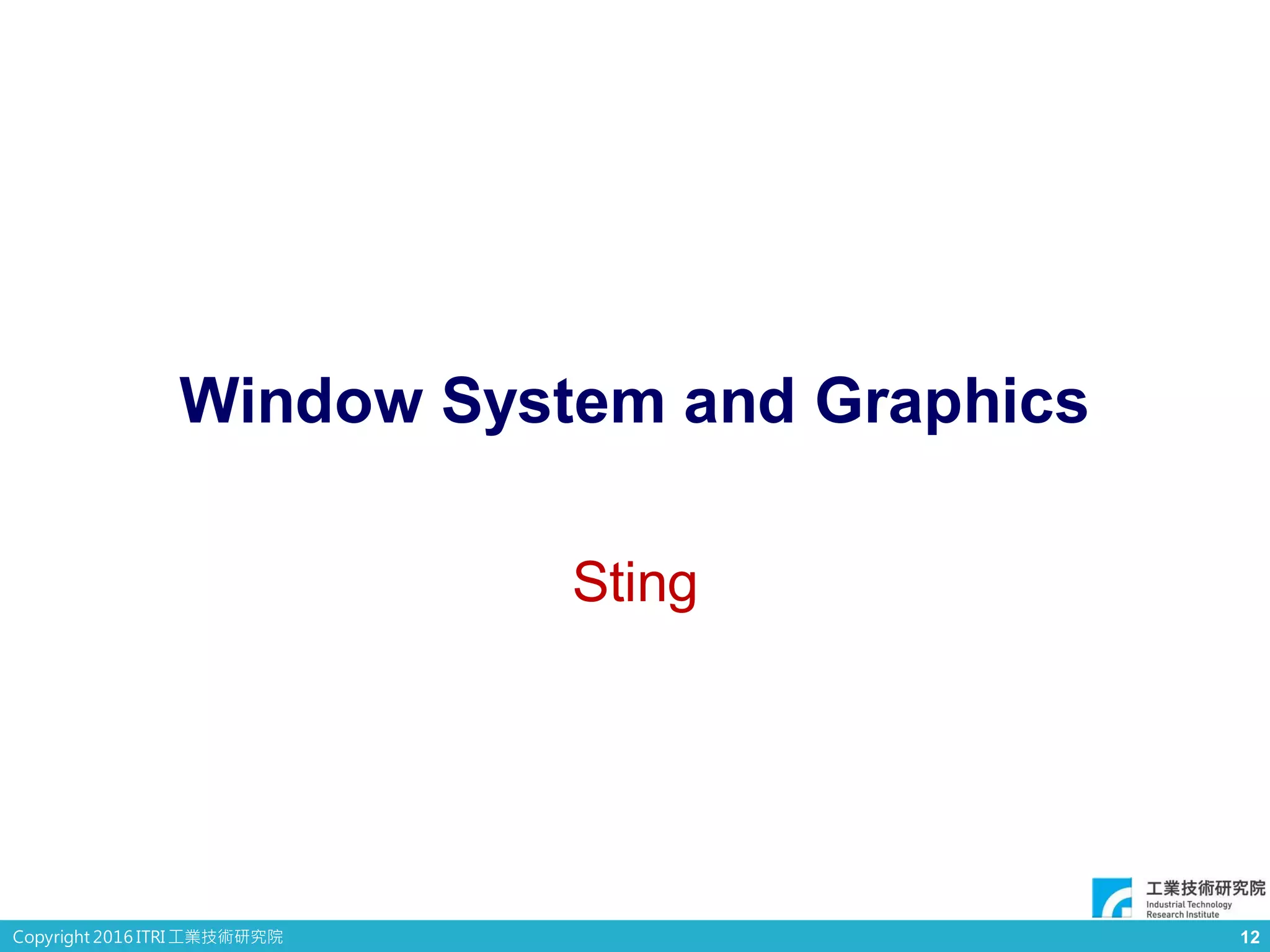 Window System and Graphics

Sting

工業技術研究院
Industrial Technology Research Institute

Copyright 2016 ITRI 工業技術研究院

12